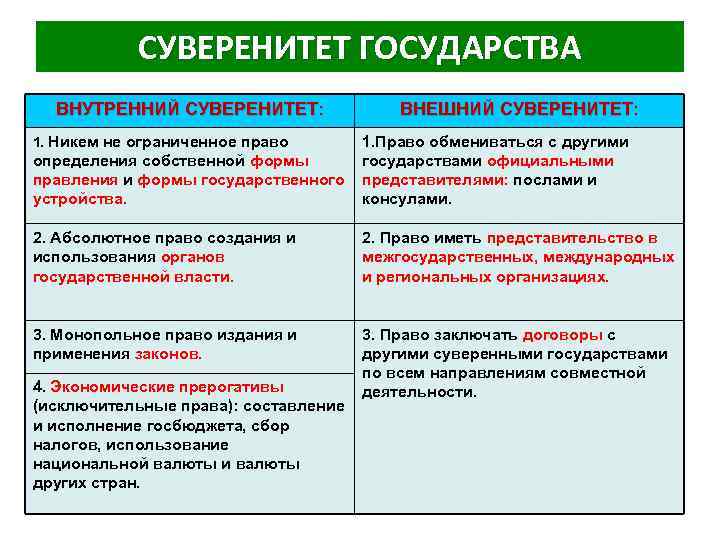 СУВЕРЕНИТЕТ ГОСУДАРСТВА

| ВНУТРЕННИЙ СУВЕРЕНИТЕТ: | ВНЕШНИЙ СУВЕРЕНИТЕТ: |
|---|---|
| 1. Никем не ограниченное право определения собственной формы правления и формы государственного устройства. | 1.Право обмениваться с другими государствами официальными представителями: послами и консулами. |
| 2. Абсолютное право создания и использования органов государственной власти. | 2. Право иметь представительство в межгосударственных, международных и региональных организациях. |
| 3. Монопольное право издания и применения законов. | 3. Право заключать договоры с другими суверенными государствами по всем направлениям совместной деятельности. |
| 4. Экономические прерогативы (исключительные права): составление и исполнение госбюджета, сбор налогов, использование национальной валюты и валюты других стран. | |